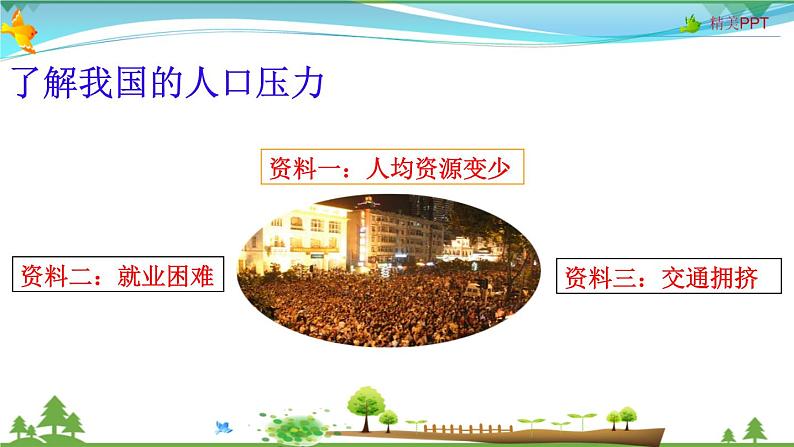 精美PPT

了解我国的人口压力

资料一：人均资源变少

资料二：就业困难

资料三：交通拥挤